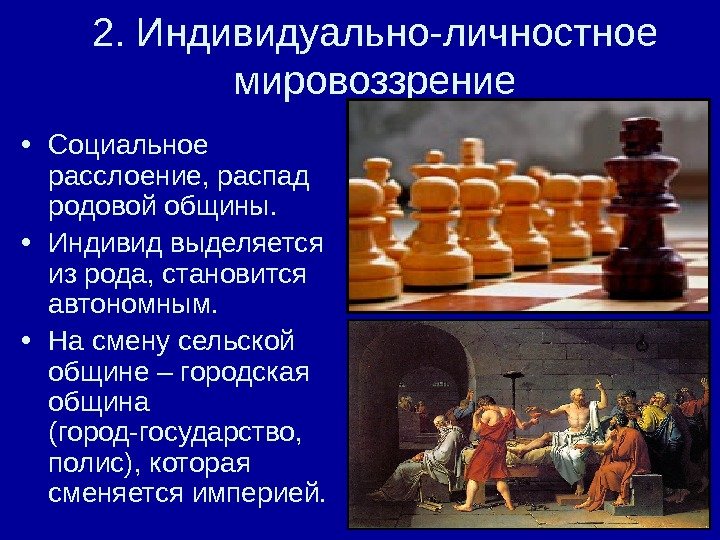 2. Индивидуально-личностное мировоззрение

• Социальное расслоение, распад родовой общины.
• Индивид выделяется из рода, становится автономным.
• На смену сельской общине – городская община (город-государство, полис), которая сменяется империей.